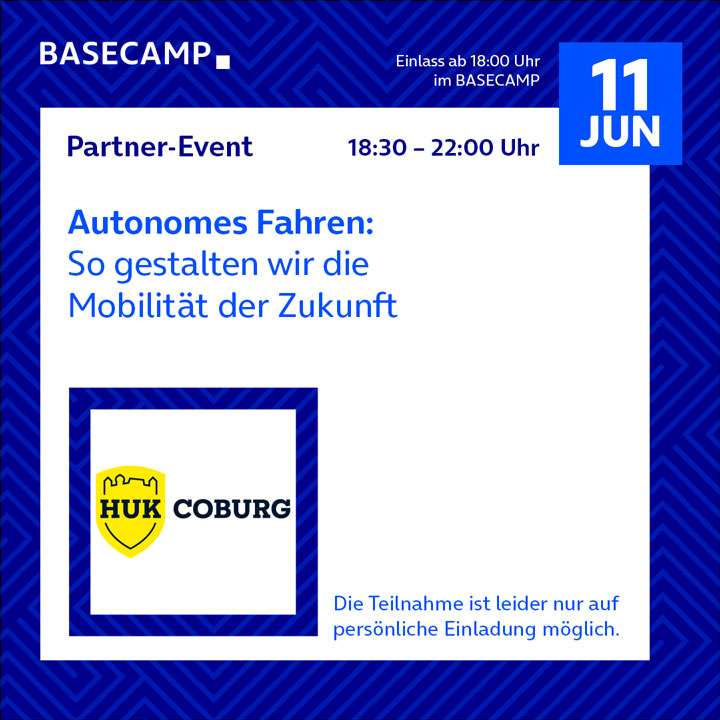 BASECAMP

Einlass ab 18:00 Uhr
im BASECAMP

11
JUN

Partner-Event

18:30 – 22:00 Uhr

Autonomes Fahren:
So gestalten wir die
Mobilität der Zukunft

HUK COBURG

Die Teilnahme ist leider nur auf persönliche Einladung möglich.